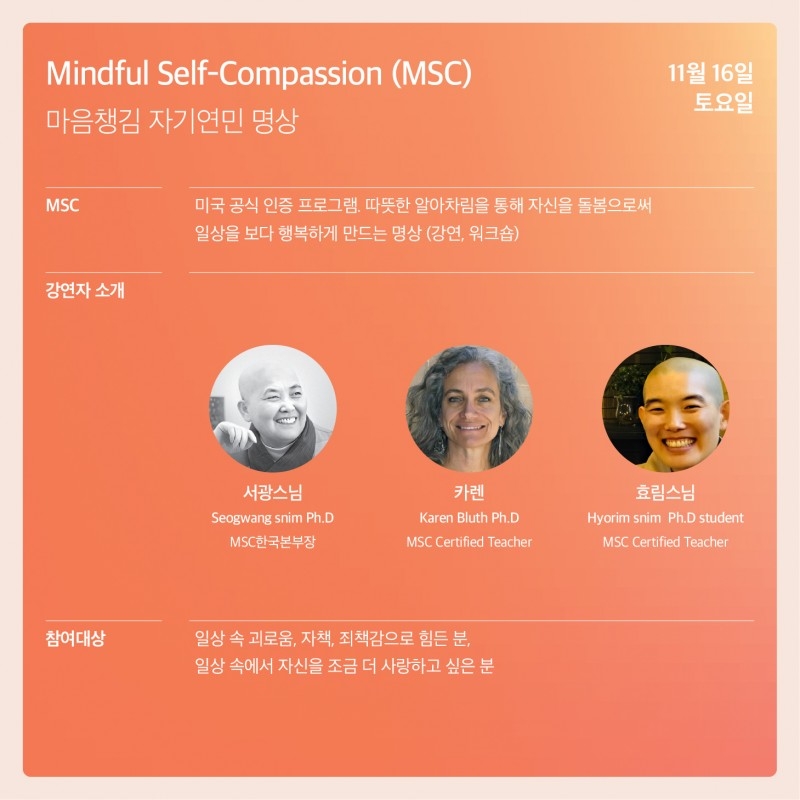 Mindful Self-Compassion (MSC)
마음챙김 자기연민 명상

11월 16일
토요일

MSC

미국 공식 인증 프로그램. 따뜻한 알아차림을 통해 자신을 돌봄으로써 일상을 보다 행복하게 만드는 명상 (강연, 워크숍)

강연자 소개

서광스님
Seogwang snim Ph.D
MSC한국본부장

카렌
Karen Bluth Ph.D
MSC Certified Teacher

효림스님
Hyorim snim Ph.D student
MSC Certified Teacher

참여대상

일상 속 괴로움, 자책, 죄책감으로 힘든 분,
일상 속에서 자신을 조금 더 사랑하고 싶은 분